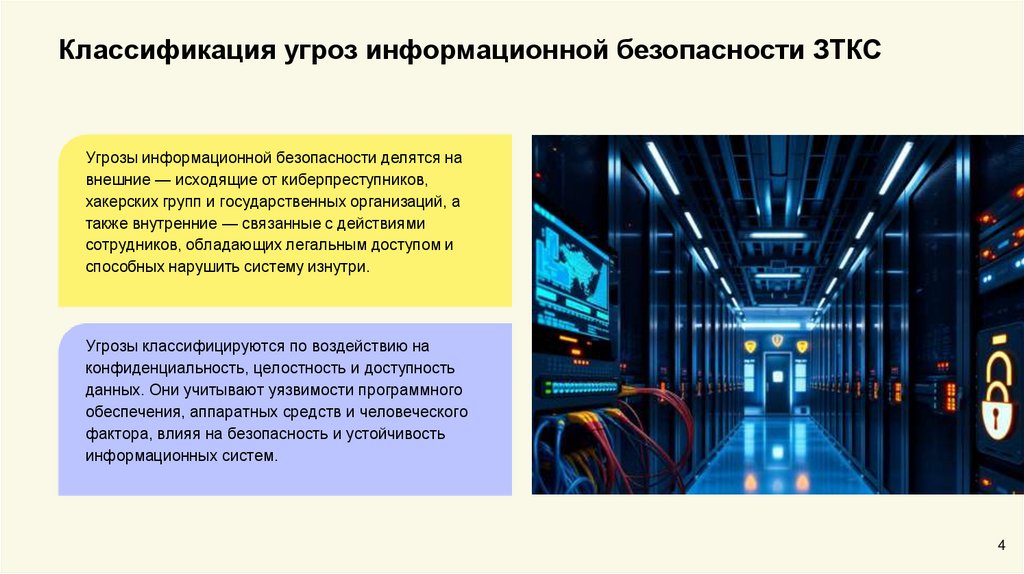 Классификация угроз информационной безопасности ЗТКС

Угрозы информационной безопасности делятся на внешние — исходящие от киберпреступников, хакерских групп и государственных организаций, а также внутренние — связанные с действиями сотрудников, обладающих легальным доступом и способных нарушить систему изнутри.

Угрозы классифицируются по воздействию на конфиденциальность, целостность и доступность данных. Они учитывают уязвимости программного обеспечения, аппаратных средств и человеческого фактора, влияя на безопасность и устойчивость информационных систем.

4